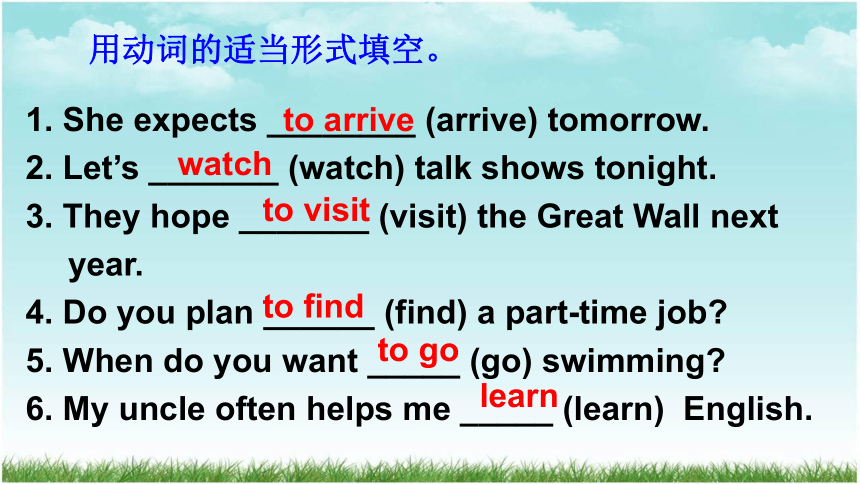 用动词的适当形式填空。

1. She expects to arrive (arrive) tomorrow.
2. Let's watch (watch) talk shows tonight.
3. They hope to visit (visit) the Great Wall next year.
4. Do you plan to find (find) a part-time job?
5. When do you want to go (go) swimming?
6. My uncle often helps me learn (learn) English.